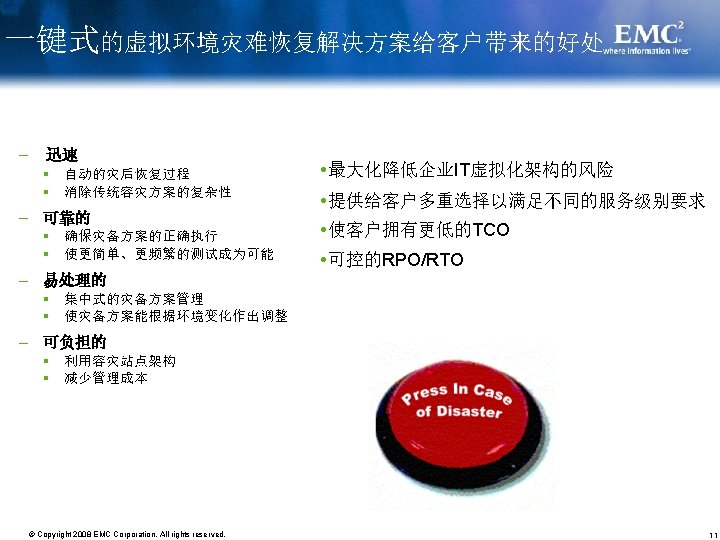 一键式的虚拟环境灾难恢复解决方案给客户带来的好处

EMC²
where information lives®

– 迅速
▪ 自动的灾后恢复过程
▪ 消除传统容灾方案的复杂性

– 可靠的
▪ 确保灾备方案的正确执行
▪ 使更简单、更频繁的测试成为可能

– 易处理的
▪ 集中式的灾备方案管理
▪ 使灾备方案能根据环境变化作出调整

– 可负担的
▪ 利用容灾站点架构
▪ 减少管理成本

•最大化降低企业IT虚拟化架构的风险
•提供给客户多重选择以满足不同的服务级别要求
•使客户拥有更低的TCO
•可控的RPO/RTO

Press In Case of Disaster

© Copyright 2008 EMC Corporation. All rights reserved.

11